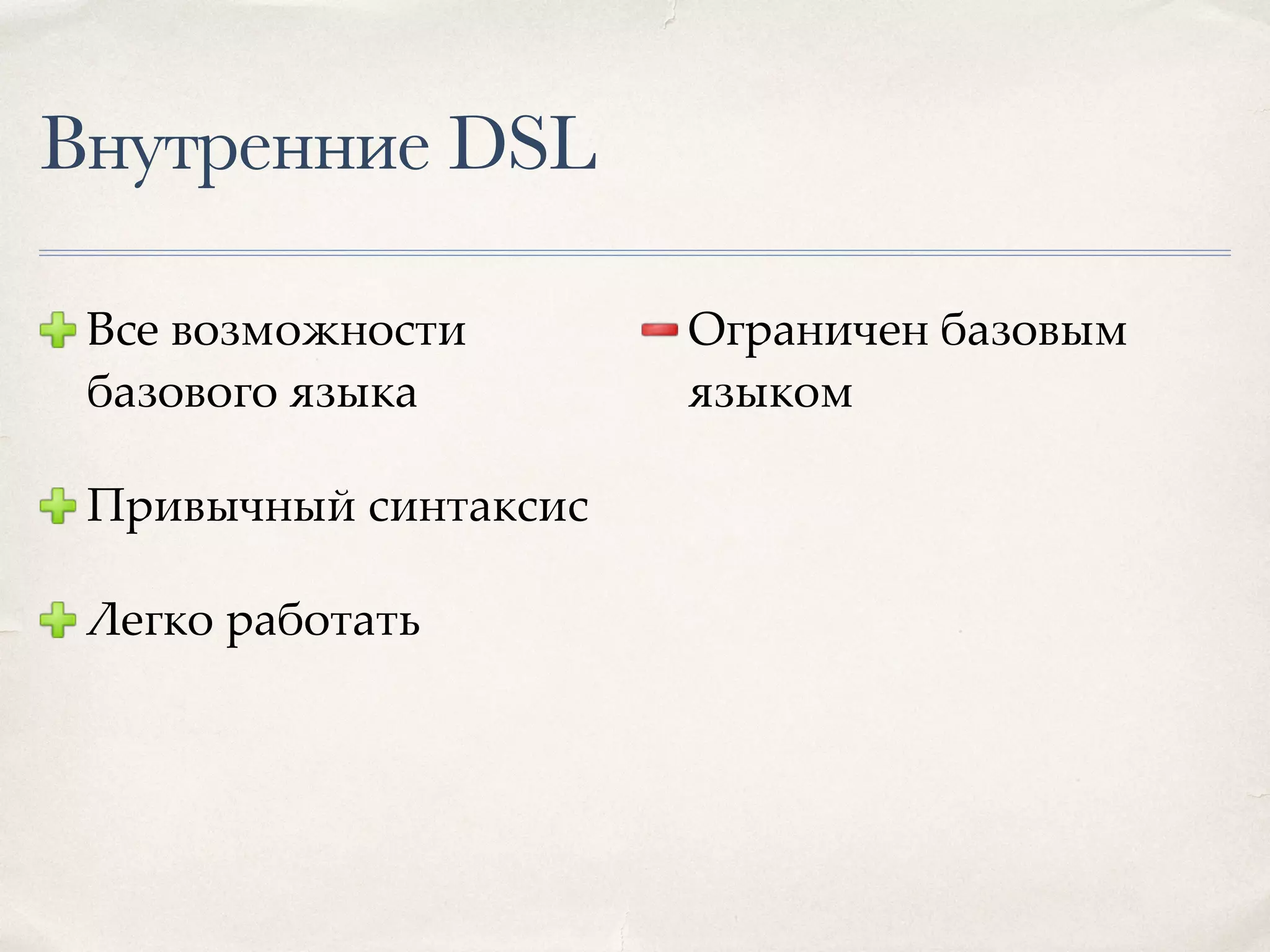 Внутренние DSL

Все возможности базового языка

Привычный синтаксис

Легко работать

Ограничен базовым языком